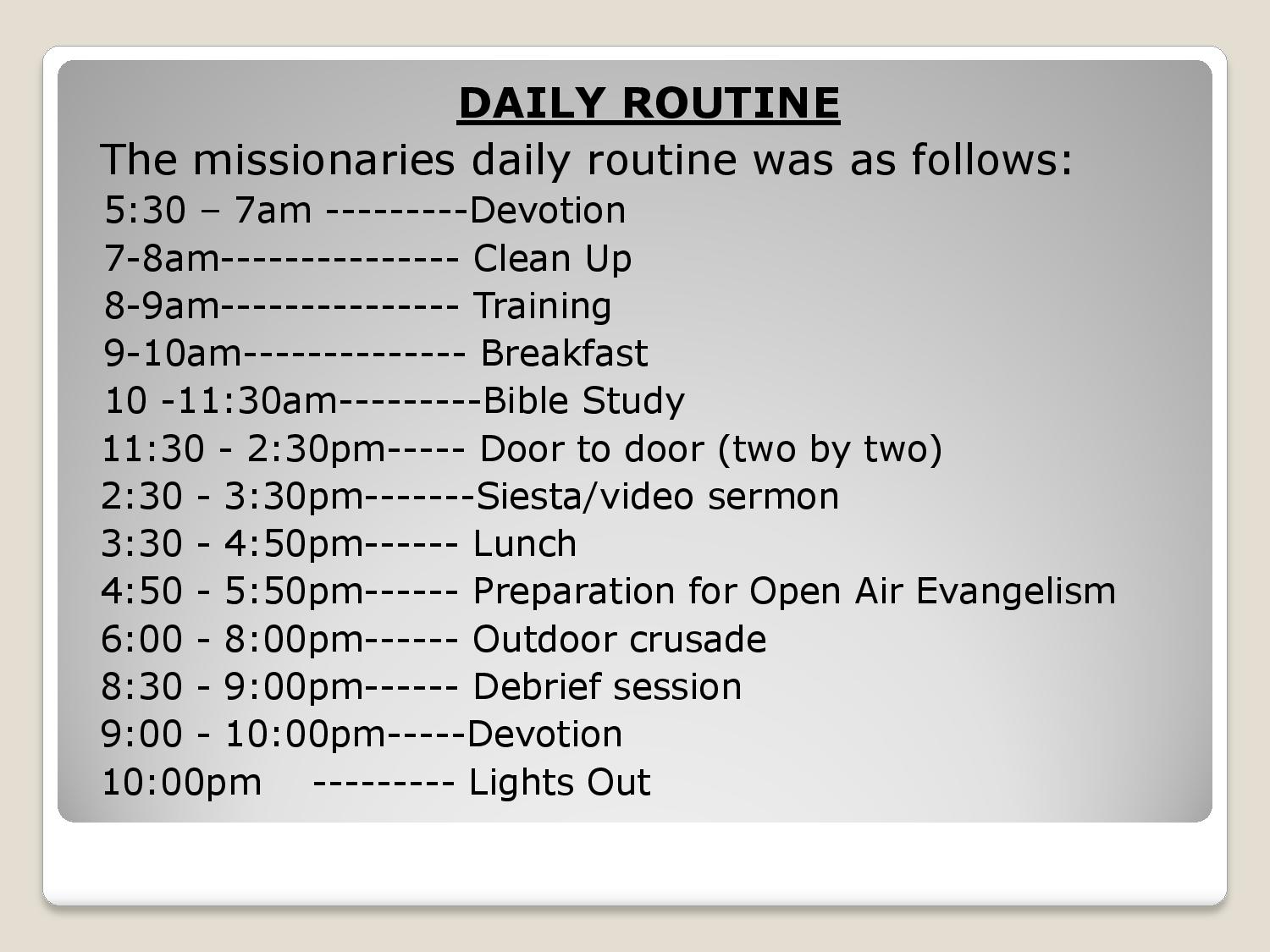 DAILY ROUTINE

The missionaries daily routine was as follows:

5:30 – 7am ---------Devotion
7-8am--------------- Clean Up
8-9am--------------- Training
9-10am-------------- Breakfast
10 -11:30am---------Bible Study
11:30 - 2:30pm----- Door to door (two by two)
2:30 - 3:30pm-------Siesta/video sermon
3:30 - 4:50pm------ Lunch
4:50 - 5:50pm------ Preparation for Open Air Evangelism
6:00 - 8:00pm------ Outdoor crusade
8:30 - 9:00pm------ Debrief session
9:00 - 10:00pm-----Devotion
10:00pm --------- Lights Out